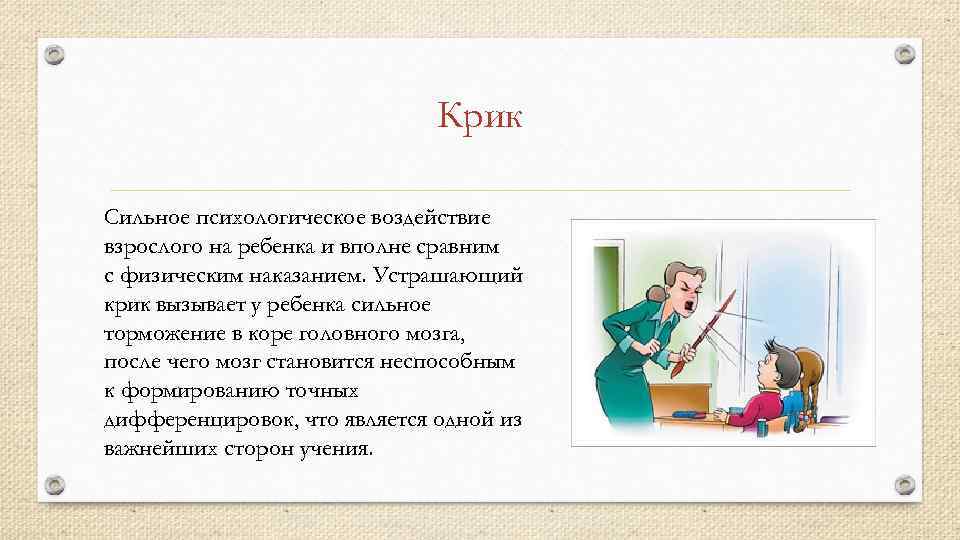 Крик

Сильное психологическое воздействие взрослого на ребенка и вполне сравним с физическим наказанием. Устрашающий крик вызывает у ребенка сильное торможение в коре головного мозга, после чего мозг становится неспособным к формированию точных дифференцировок, что является одной из важнейших сторон учения.